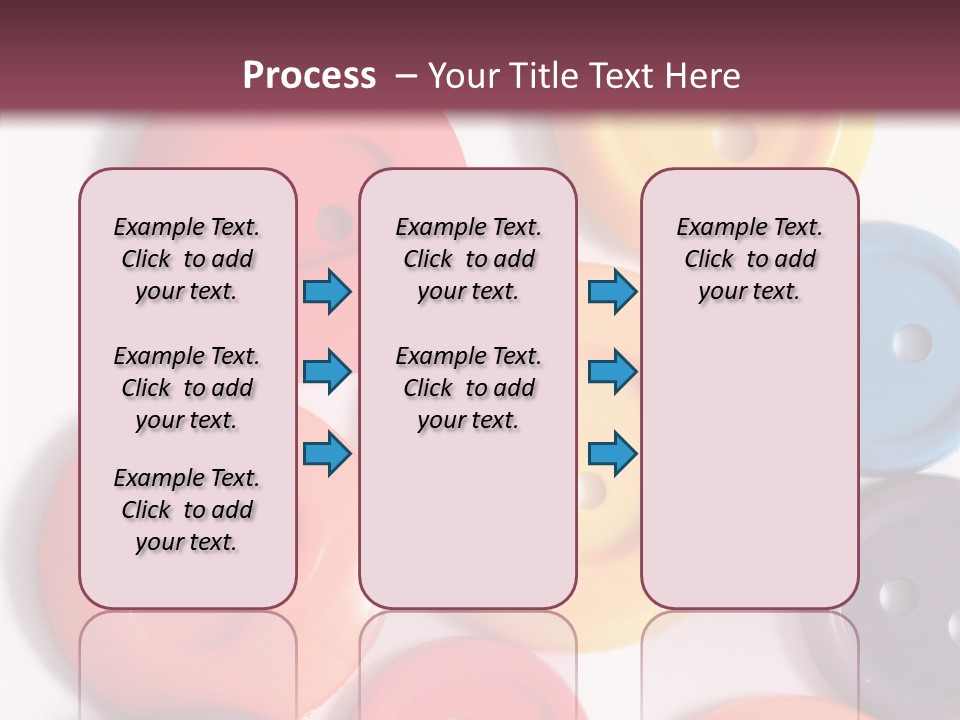 Process – Your Title Text Here

Example Text. Click to add your text.

Example Text. Click to add your text.

Example Text. Click to add your text.

Example Text. Click to add your text.

Example Text. Click to add your text.

Example Text. Click to add your text.